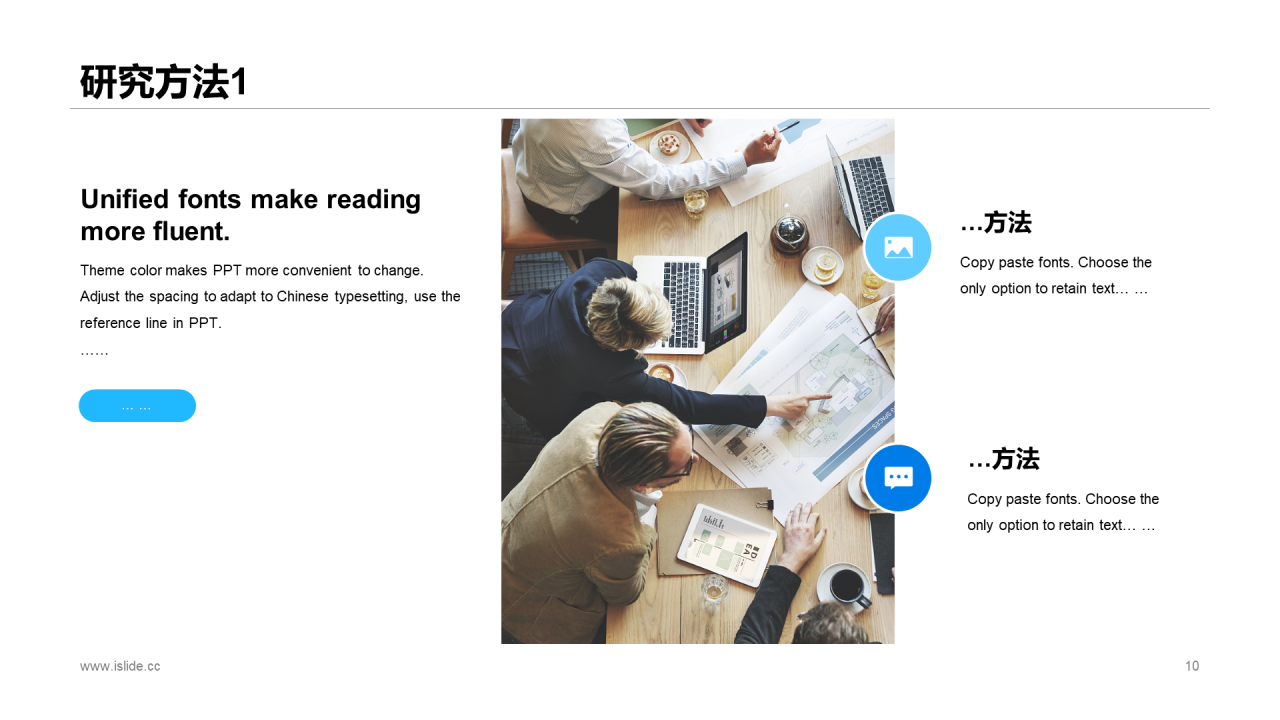 研究方法1

Unified fonts make reading more fluent.

Theme color makes PPT more convenient to change. Adjust the spacing to adapt to Chinese typesetting, use the reference line in PPT.
……

… …

…方法

Copy paste fonts. Choose the only option to retain text… …

…方法

Copy paste fonts. Choose the only option to retain text… …

www.islide.cc

10